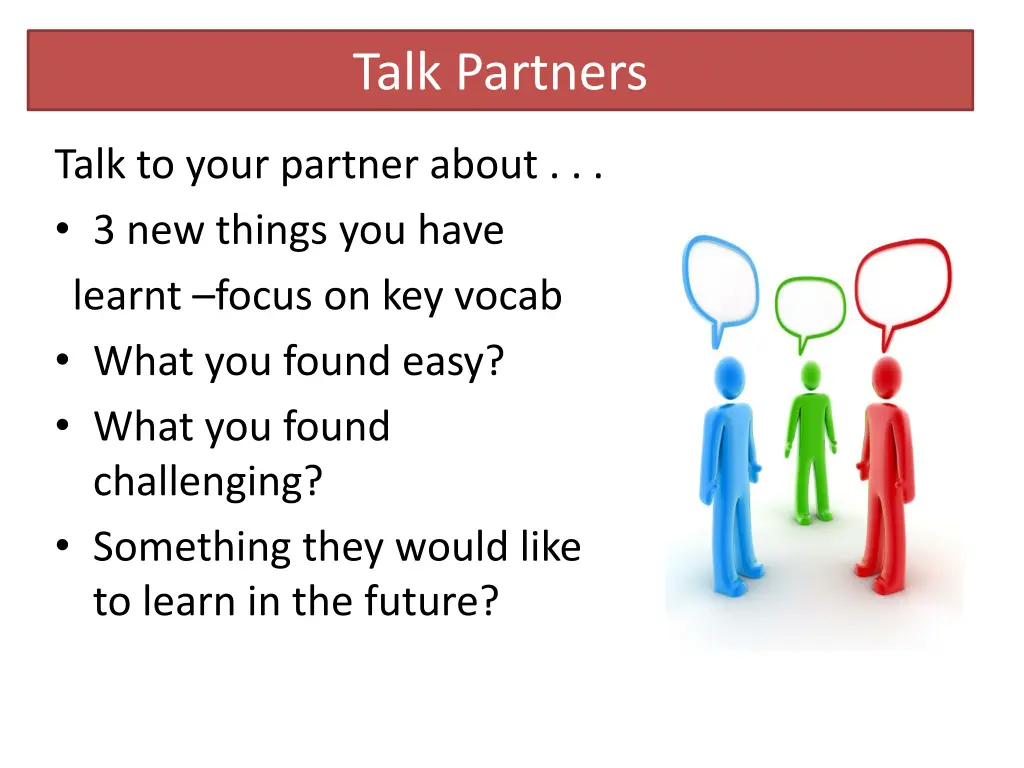 Talk Partners

Talk to your partner about . . .

• 3 new things you have learnt –focus on key vocab
• What you found easy?
• What you found challenging?
• Something they would like to learn in the future?